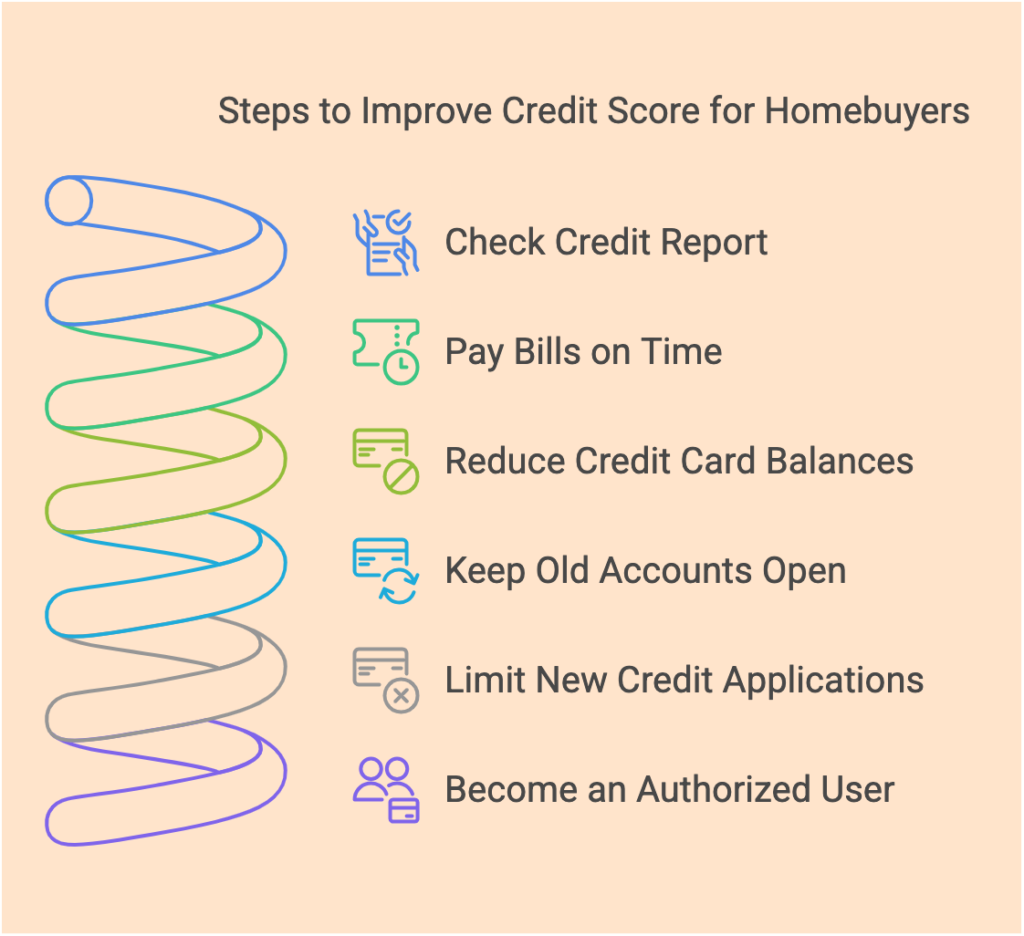 Steps to Improve Credit Score for Homebuyers

Check Credit Report

Pay Bills on Time

Reduce Credit Card Balances

Keep Old Accounts Open

Limit New Credit Applications

Become an Authorized User